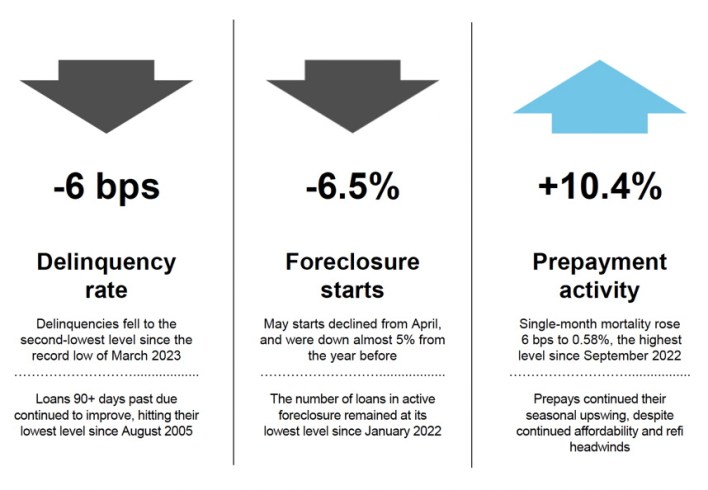 -6 bps

Delinquency rate

Delinquencies fell to the second-lowest level since the record low of March 2023

Loans 90+ days past due continued to improve, hitting their lowest level since August 2005

-6.5%

Foreclosure starts

May starts declined from April, and were down almost 5% from the year before

The number of loans in active foreclosure remained at its lowest level since January 2022

+10.4%

Prepayment activity

Single-month mortality rose 6 bps to 0.58%, the highest level since September 2022

Prepays continued their seasonal upswing, despite continued affordability and refi headwinds